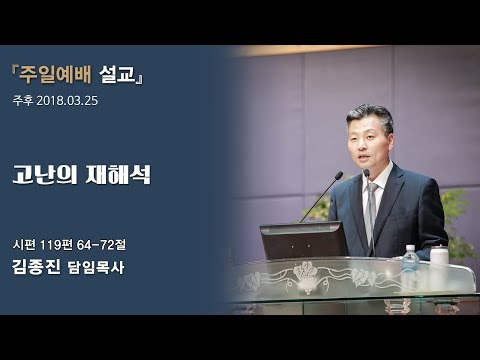 『주일예배 설교』

주후 2018.03.25

고난의 재해석

시편 119편 64-72절

김종진 담임목사